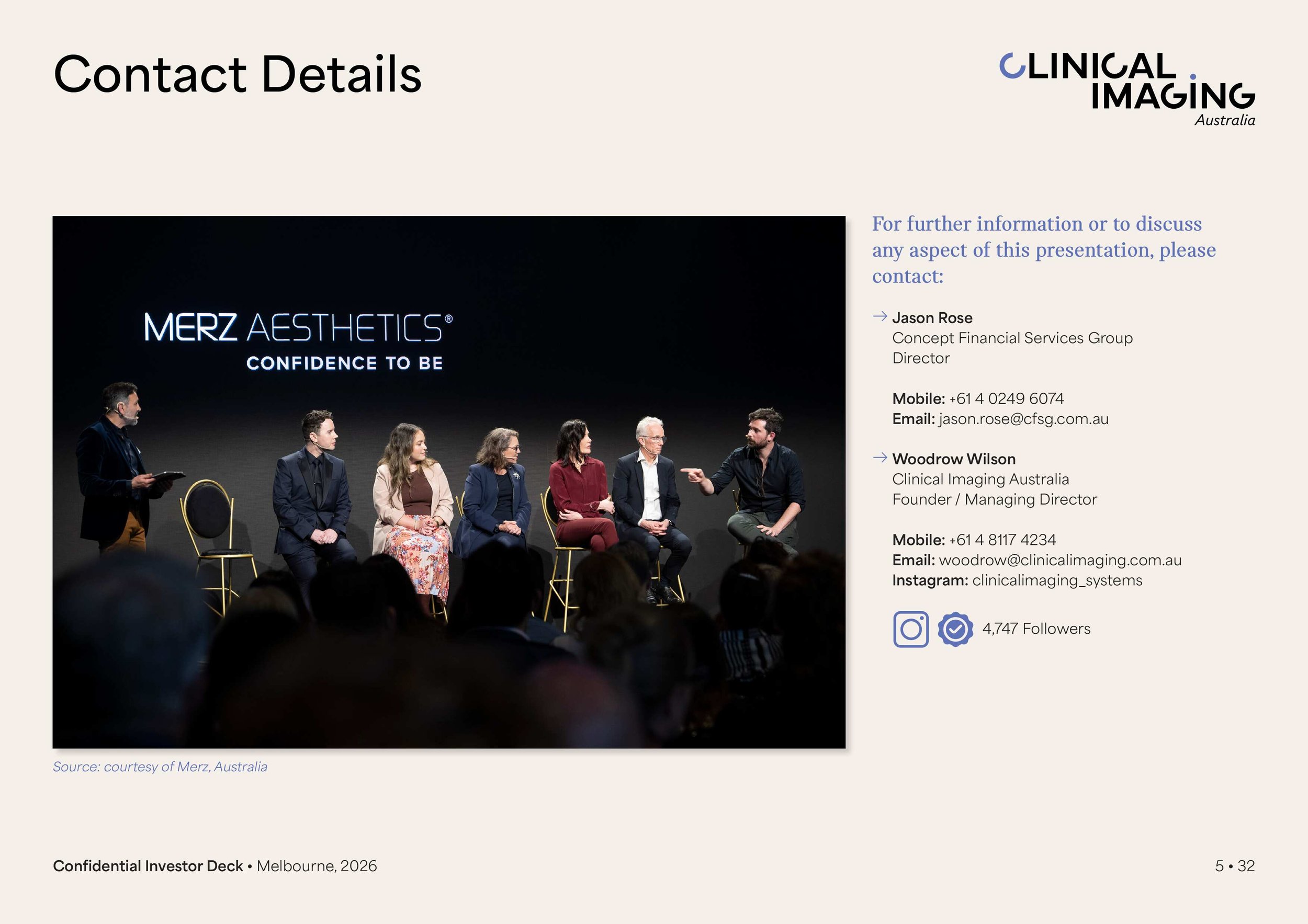 Contact Details

CLINICAL IMAGING
Australia

MERZ AESTHETICS®
CONFIDENCE TO BE

Source: courtesy of Merz, Australia

For further information or to discuss any aspect of this presentation, please contact:

→ Jason Rose
Concept Financial Services Group
Director

Mobile: +61 4 0249 6074
Email: jason.rose@cfsg.com.au

→ Woodrow Wilson
Clinical Imaging Australia
Founder / Managing Director

Mobile: +61 4 8117 4234
Email: woodrow@clinicalimaging.com.au
Instagram: clinicalimaging_systems

4,747 Followers

Confidential Investor Deck • Melbourne, 2026

5 • 32